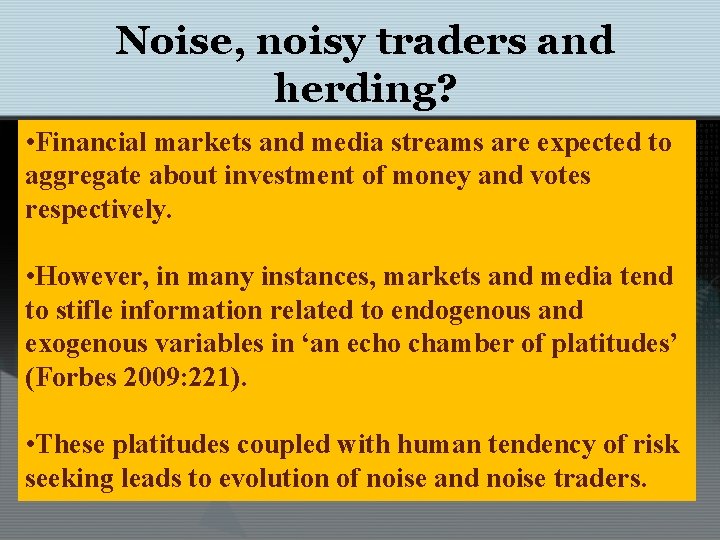 Noise, noisy traders and herding?

•Financial markets and media streams are expected to aggregate about investment of money and votes respectively.

•However, in many instances, markets and media tend to stifle information related to endogenous and exogenous variables in ‘an echo chamber of platitudes’ (Forbes 2009:221).

•These platitudes coupled with human tendency of risk seeking leads to evolution of noise and noise traders.